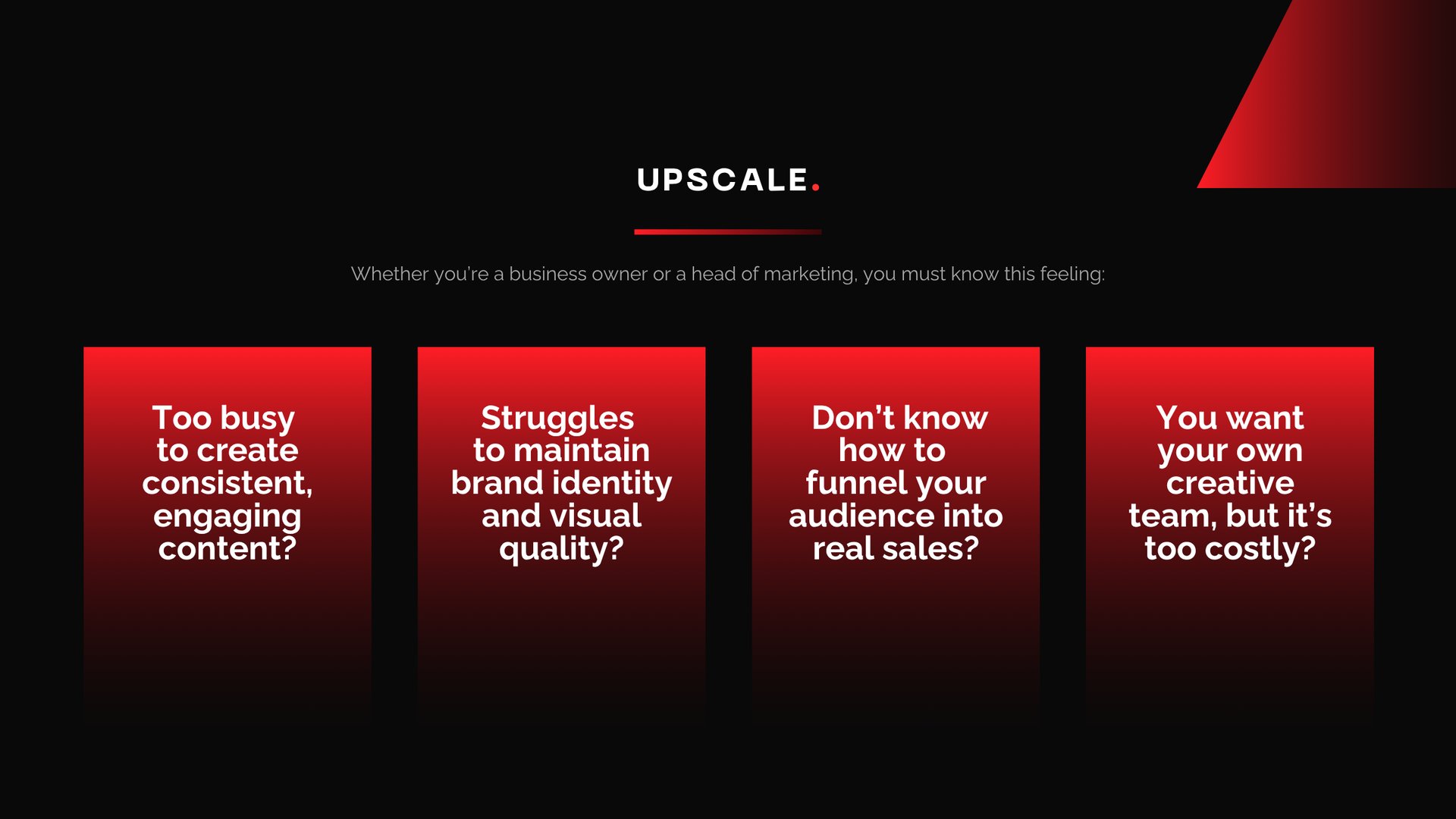 UPSCALE.

Whether you're a business owner or a head of marketing, you must know this feeling:

Too busy to create consistent, engaging content?

Struggles to maintain brand identity and visual quality?

Don't know how to funnel your audience into real sales?

You want your own creative team, but it's too costly?